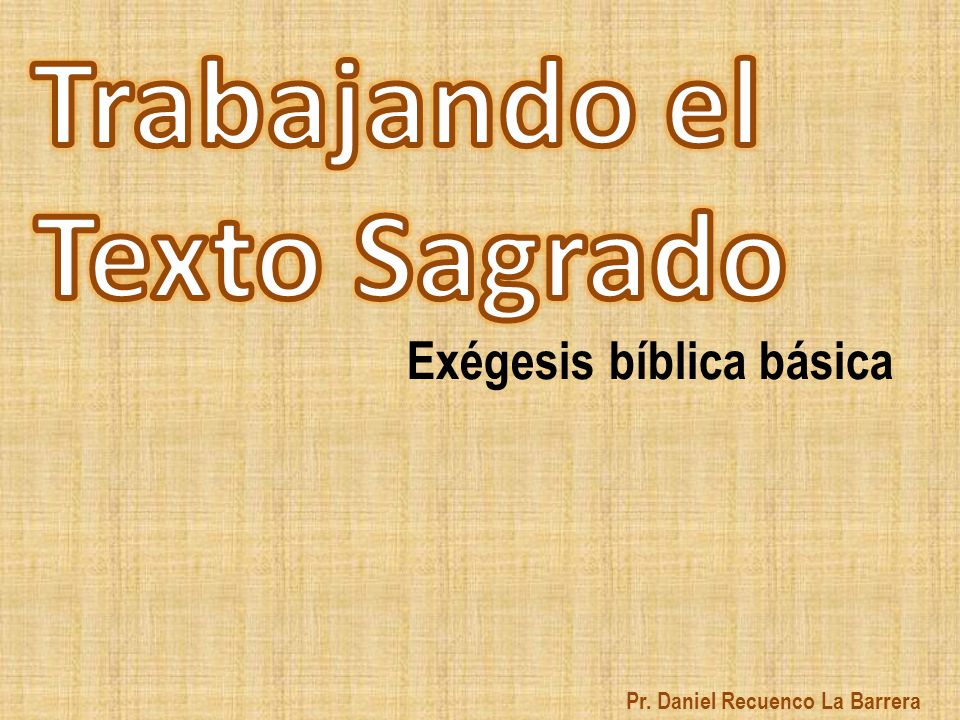 Trabajando el Texto Sagrado

Exégesis bíblica básica

Pr. Daniel Recuenco La Barrera